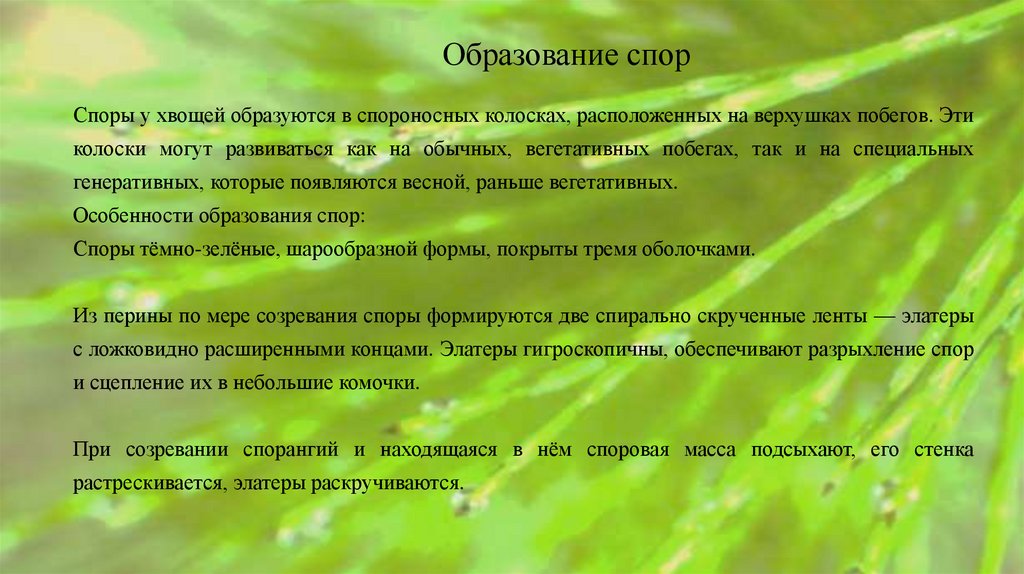 Образование спор

Споры у хвощей образуются в спороносных колосках, расположенных на верхушках побегов. Эти колоски могут развиваться как на обычных, вегетативных побегах, так и на специальных генеративных, которые появляются весной, раньше вегетативных.
Особенности образования спор:
Споры тёмно-зелёные, шарообразной формы, покрыты тремя оболочками.

Из перины по мере созревания споры формируются две спирально скрученные ленты — элатеры с ложковидно расширенными концами. Элатеры гигроскопичны, обеспечивают разрыхление спор и сцепление их в небольшие комочки.

При созревании спорангий и находящаяся в нём споровая масса подсыхают, его стенка растрескивается, элатеры раскручиваются.